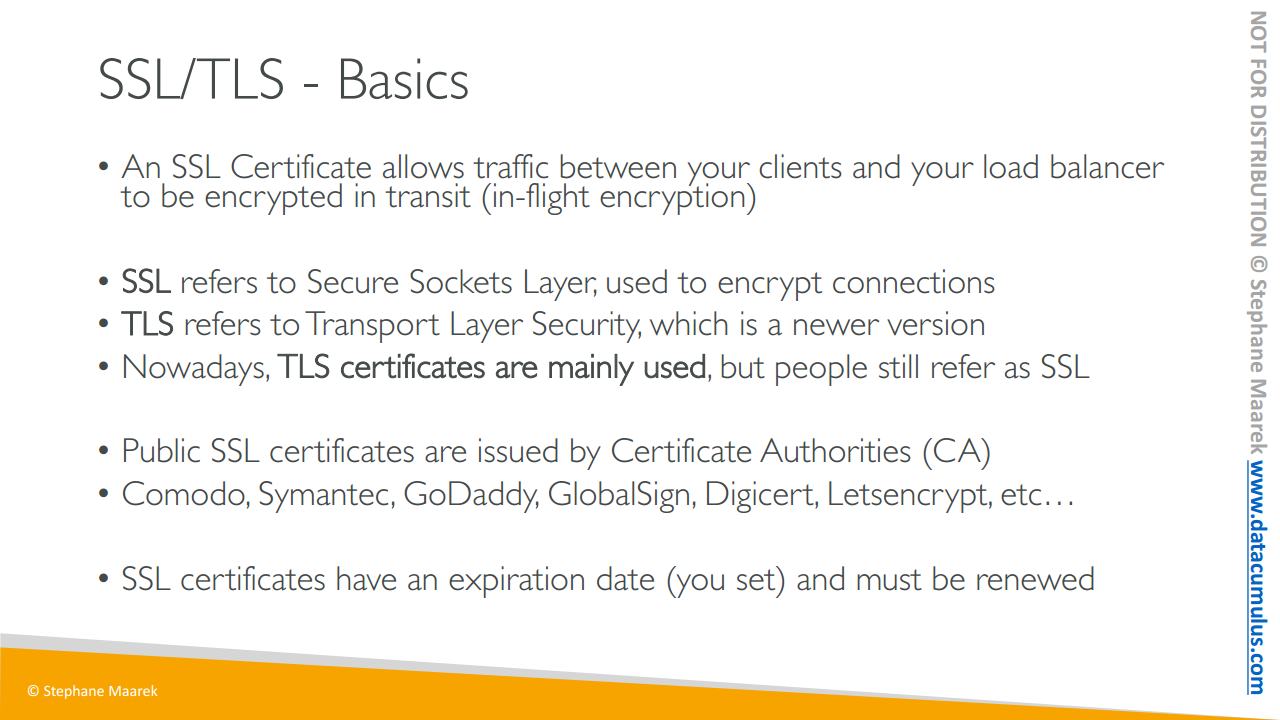 SSL/TLS - Basics

• An SSL Certificate allows traffic between your clients and your load balancer to be encrypted in transit (in-flight encryption)

• SSL refers to Secure Sockets Layer, used to encrypt connections
• TLS refers to Transport Layer Security, which is a newer version
• Nowadays, TLS certificates are mainly used, but people still refer as SSL

• Public SSL certificates are issued by Certificate Authorities (CA)
• Comodo, Symantec, GoDaddy, GlobalSign, Digicert, Letsencrypt, etc…

• SSL certificates have an expiration date (you set) and must be renewed

© Stephane Maarek

NOT FOR DISTRIBUTION © Stephane Maarek www.datacumulus.com